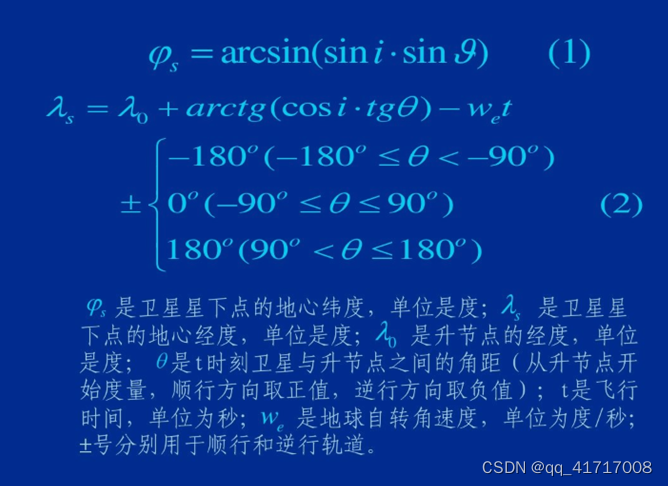 $\varphi_s = \arcsin(\sin i \cdot \sin \vartheta)$ (1)

$\lambda_s = \lambda_0 + arctg(\cos i \cdot tg\theta) - w_e t$

$\pm \begin{cases} -180^o(-180^o \le \theta < -90^o) \\ 0^o(-90^o \le \theta \le 90^o) \\ 180^o(90^o < \theta \le 180^o) \end{cases}$ (2)

$\varphi_s$ 是卫星星下点的地心纬度，单位是度；$\lambda_s$ 是卫星星下点的地心经度，单位是度；$\lambda_0$ 是升节点的经度，单位是度；$\theta$是t时刻卫星与升节点之间的角距（从升节点开始度量，顺行方向取正值，逆行方向取负值）；t是飞行时间，单位为秒；$w_e$ 是地球自转角速度，单位为度/秒；±号分别用于顺行和逆行轨道。

CSDN @qq_41717008